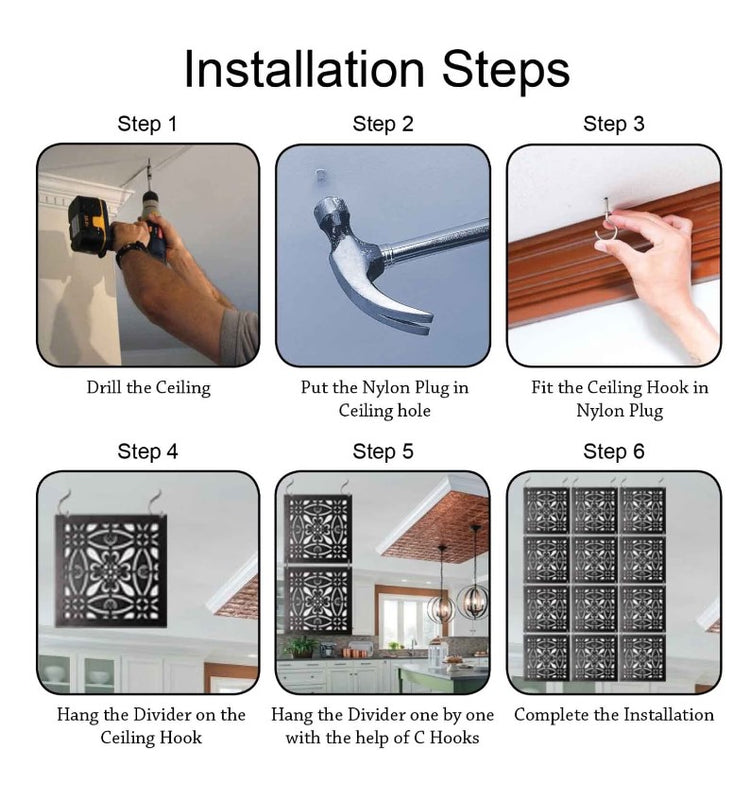 Installation Steps

Step 1

Drill the Ceiling

Step 2

Put the Nylon Plug in Ceiling hole

Step 3

Fit the Ceiling Hook in Nylon Plug

Step 4

Hang the Divider on the Ceiling Hook

Step 5

Hang the Divider one by one with the help of C Hooks

Step 6

Complete the Installation